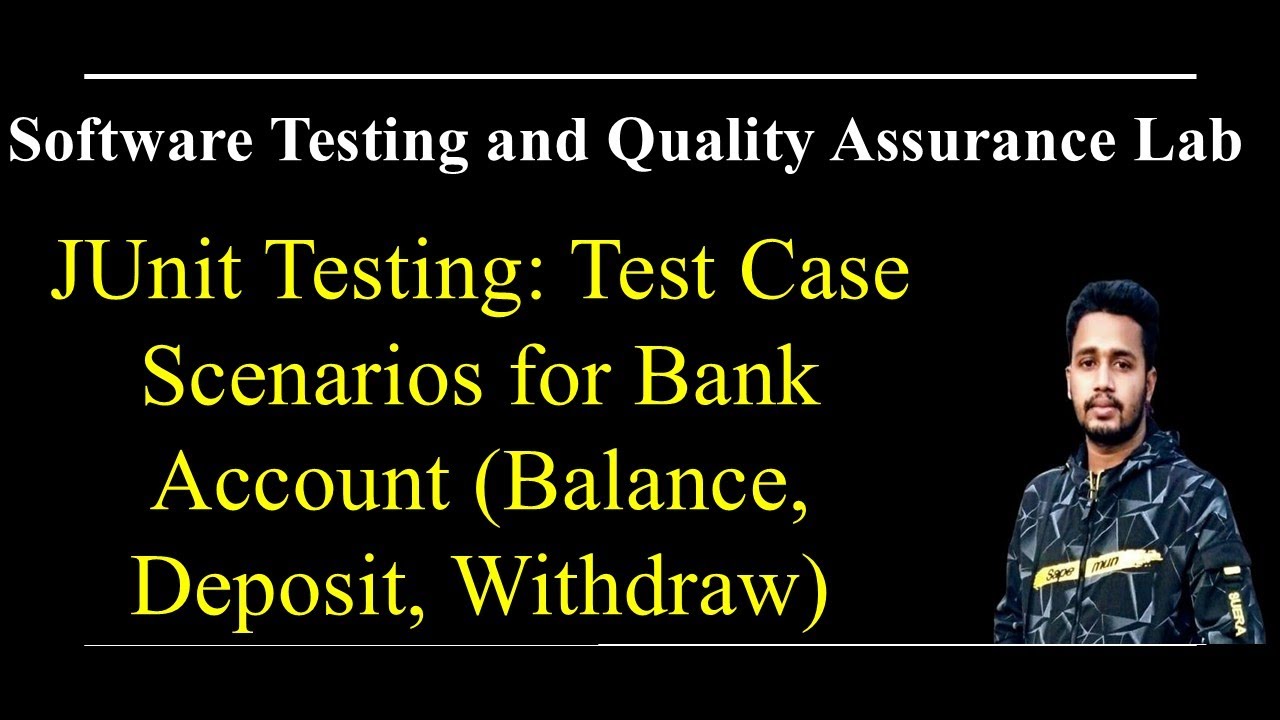 Software Testing and Quality Assurance Lab

JUnit Testing: Test Case Scenarios for Bank Account (Balance, Deposit, Withdraw)